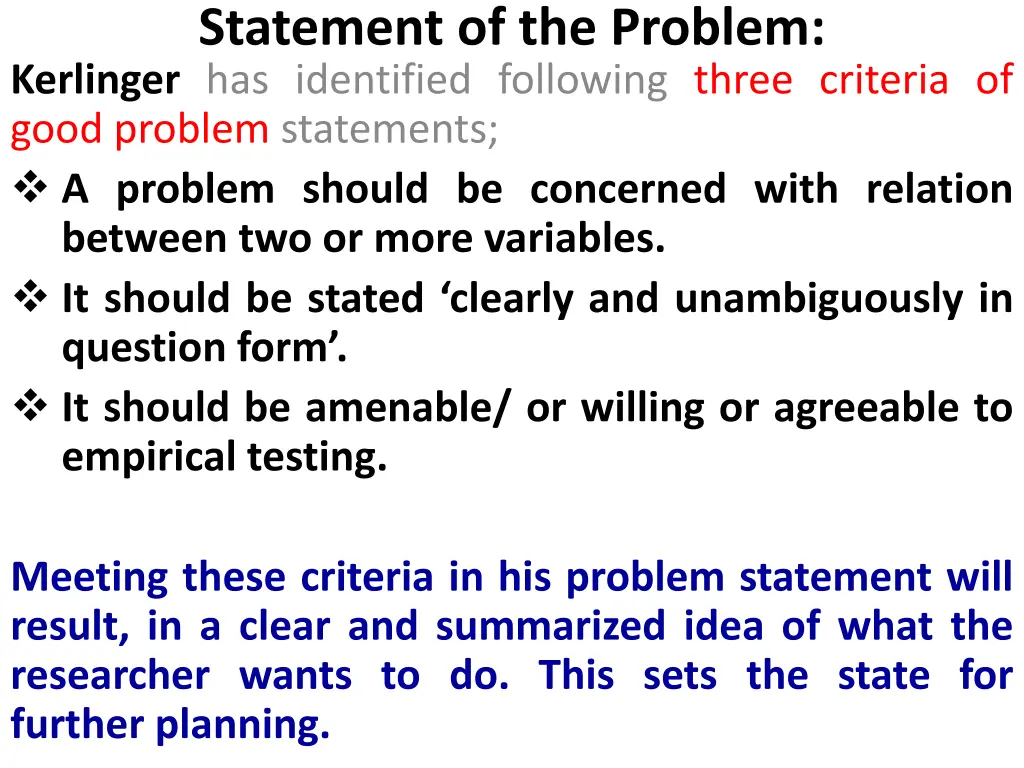 Statement of the Problem:

Kerlinger has identified following three criteria of good problem statements;

❖ A problem should be concerned with relation between two or more variables.

❖ It should be stated ‘clearly and unambiguously in question form’.

❖ It should be amenable/ or willing or agreeable to empirical testing.

Meeting these criteria in his problem statement will result, in a clear and summarized idea of what the researcher wants to do. This sets the state for further planning.